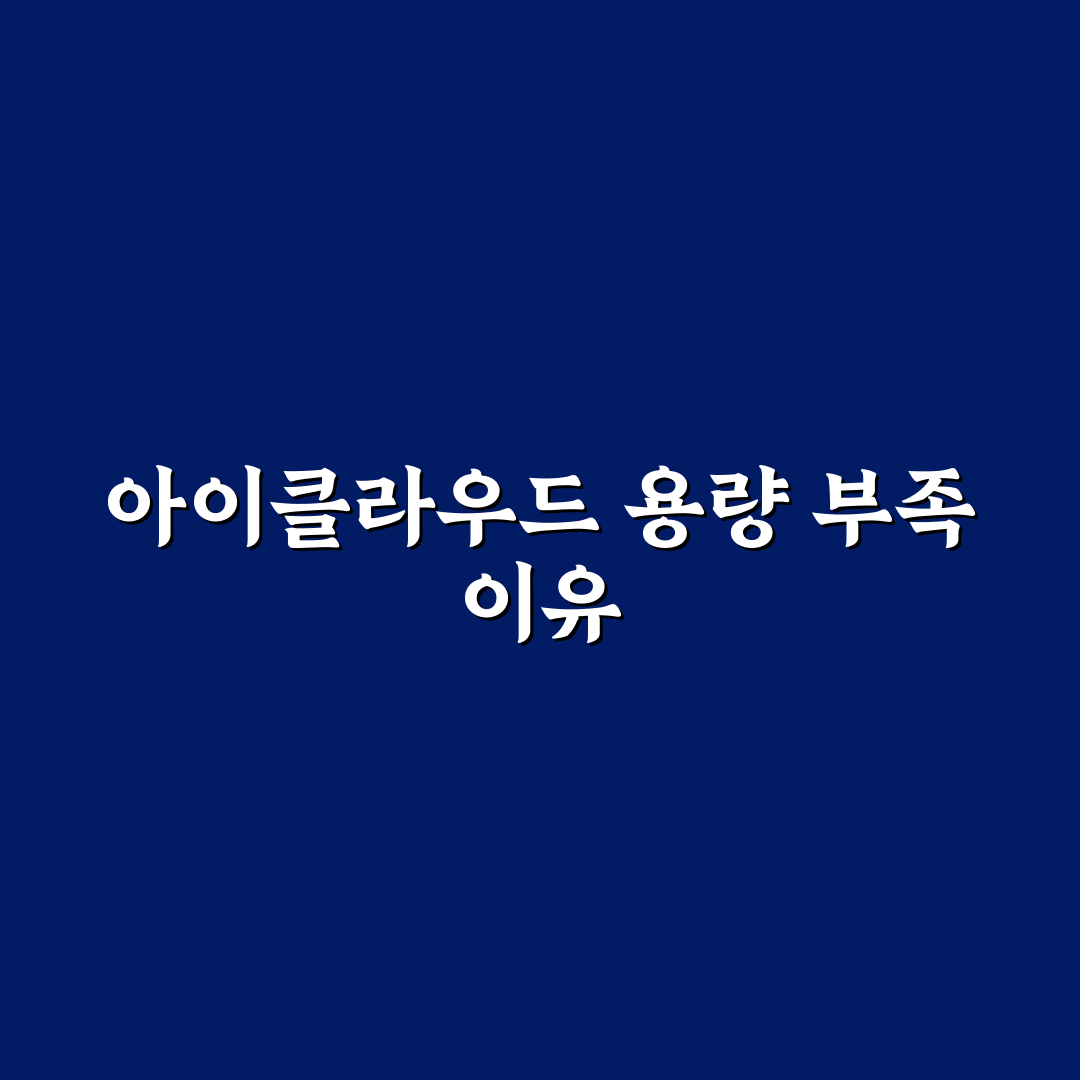 아이클라우드 용량 부족 이유